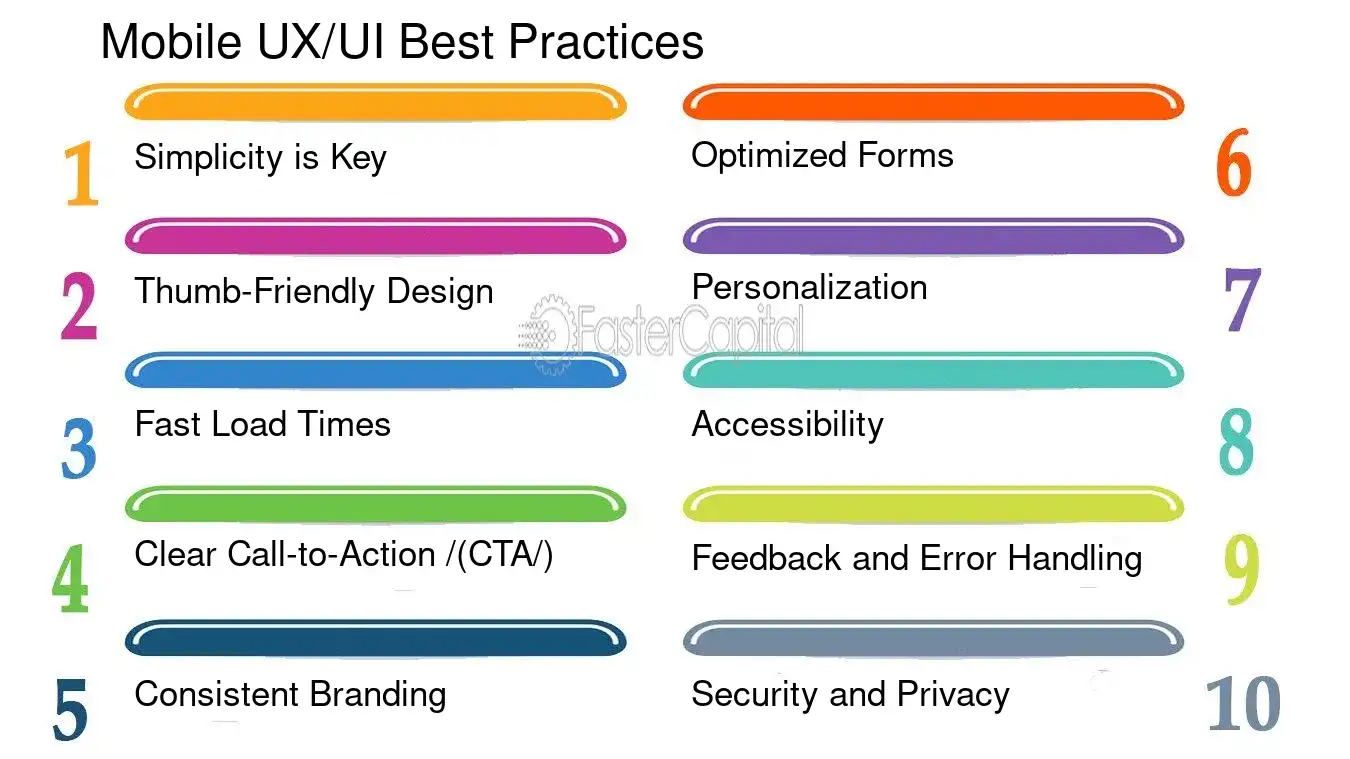 Mobile UX/UI Best Practices

1
Simplicity is Key

2
Thumb-Friendly Design

3
Fast Load Times

4
Clear Call-to-Action /(CTA/)

5
Consistent Branding

Optimized Forms
6

Personalization
7

Accessibility
8

Feedback and Error Handling
9

Security and Privacy
10

FasterCapital